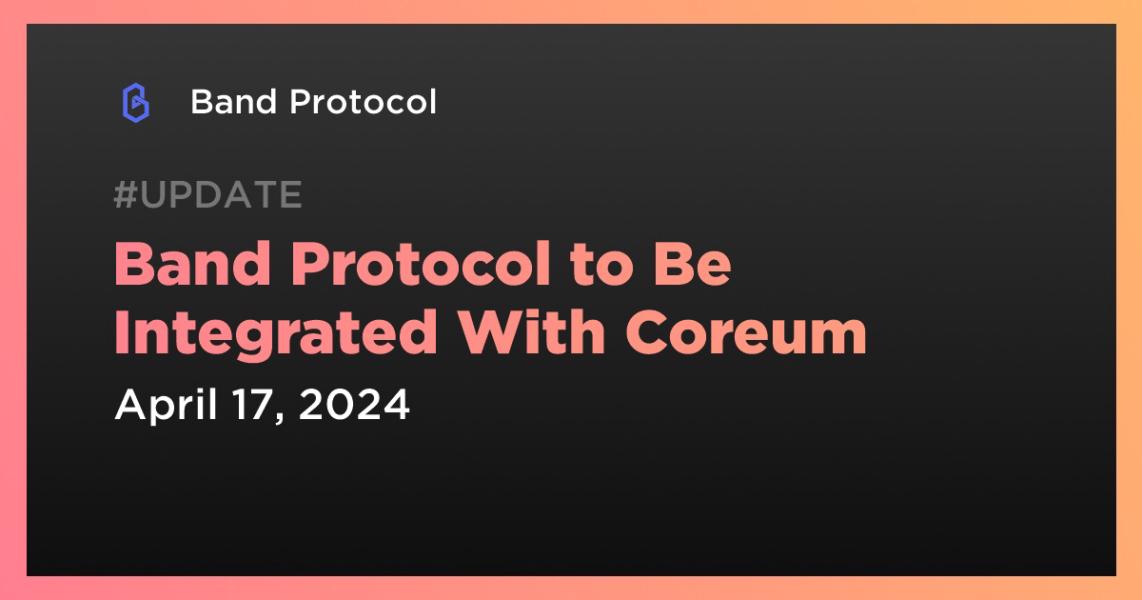 Band Protocol

#UPDATE

Band Protocol to Be Integrated With Coreum

April 17, 2024